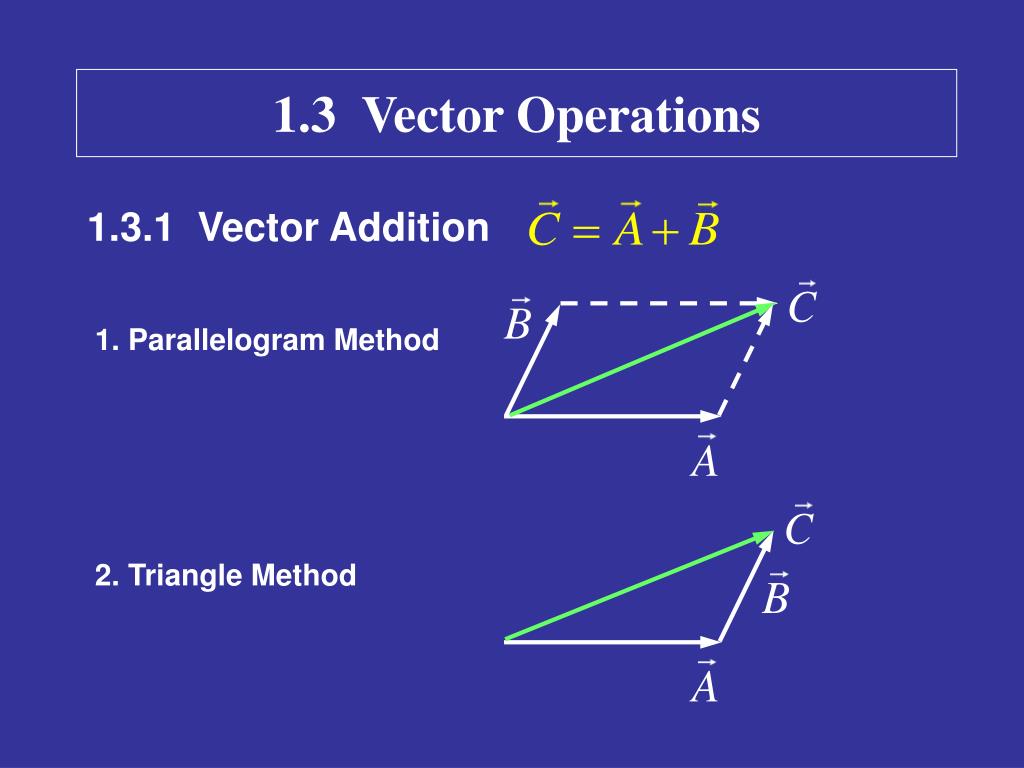 1.3 Vector Operations

1.3.1 Vector Addition $\vec{C} = \vec{A} + \vec{B}$

1. Parallelogram Method

$\vec{B}$ $\vec{C}$

$\vec{A}$

2. Triangle Method

$\vec{C}$

$\vec{B}$

$\vec{A}$